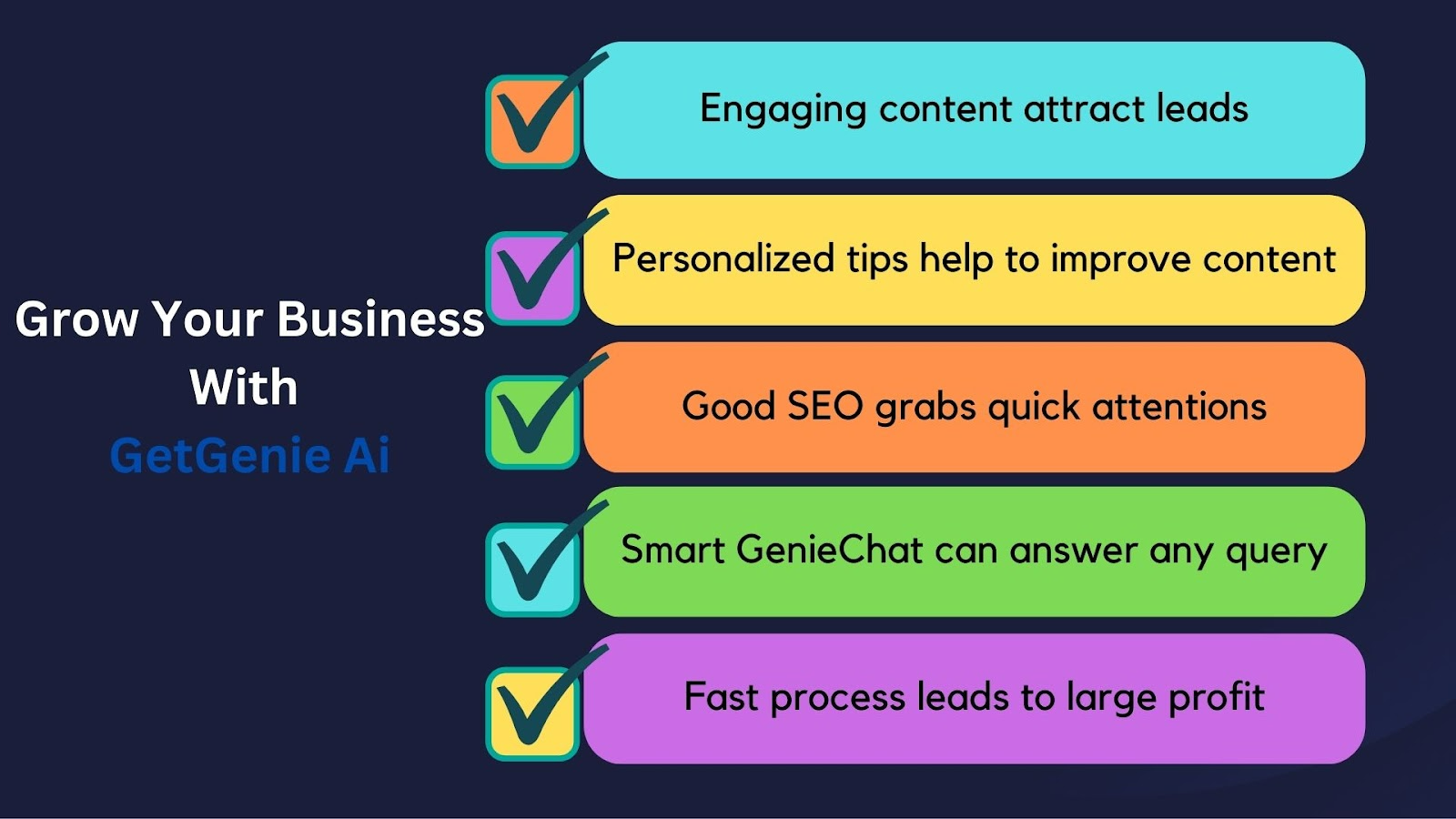 Grow Your Business With GetGenie Ai

Engaging content attract leads

Personalized tips help to improve content

Good SEO grabs quick attentions

Smart GenieChat can answer any query

Fast process leads to large profit